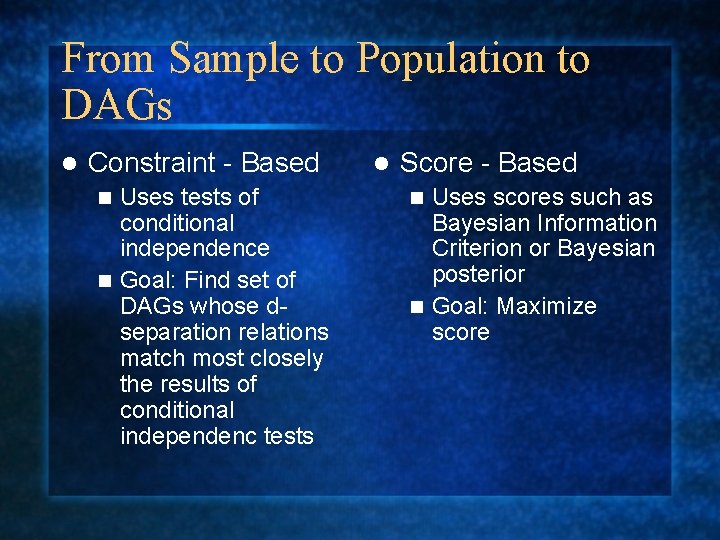 From Sample to Population to DAGs

- Constraint - Based
  - Uses tests of conditional independence
  - Goal: Find set of DAGs whose d-separation relations match most closely the results of conditional independenc tests

- Score - Based
  - Uses scores such as Bayesian Information Criterion or Bayesian posterior
  - Goal: Maximize score